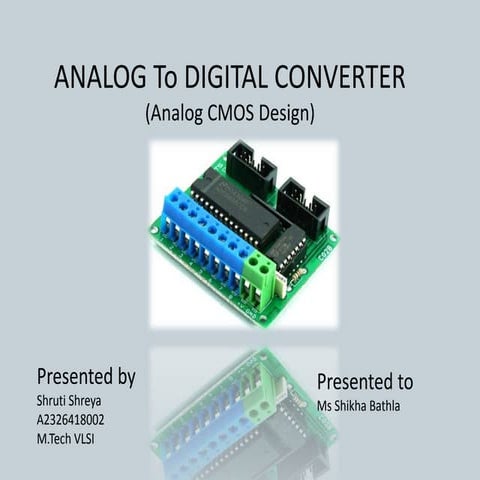 ANALOG To DIGITAL CONVERTER
(Analog CMOS Design)

Presented by
Shruti Shreya
A2326418002
M.Tech VLSI

Presented to
Ms Shikha Bathla